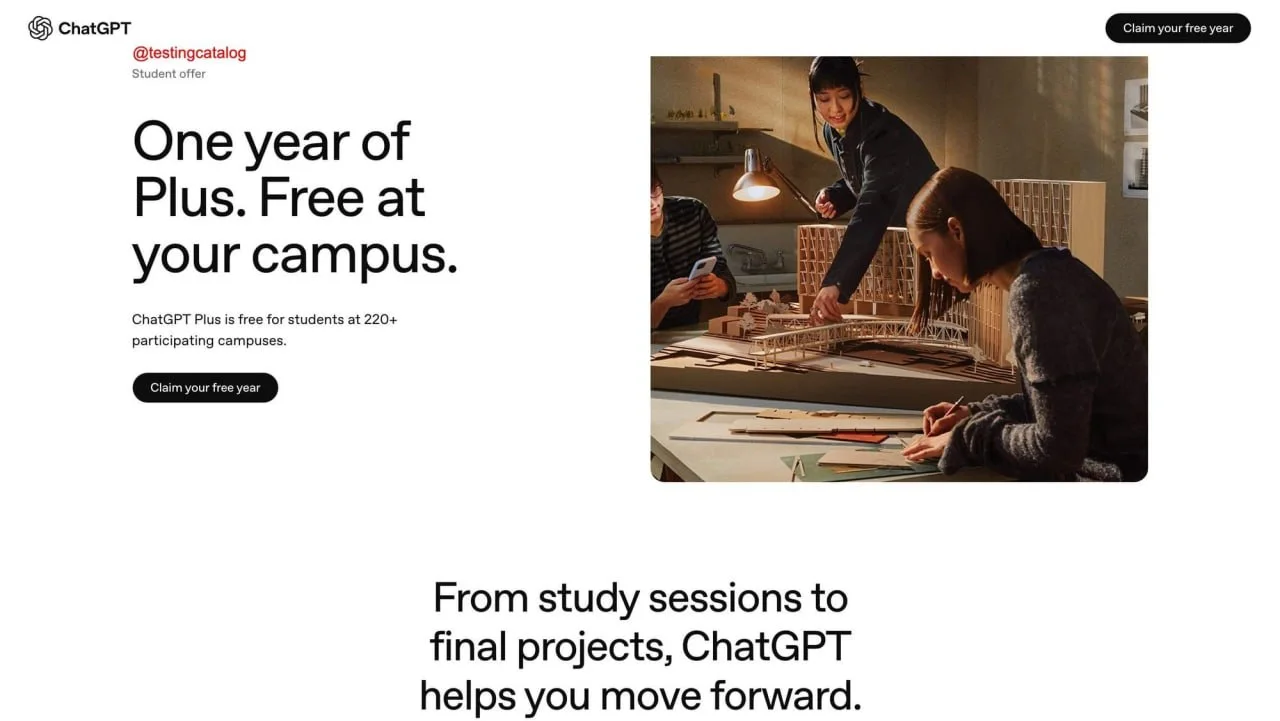 ChatGPT

Claim your free year

@testingcatalog

Student offer

One year of Plus. Free at your campus.

ChatGPT Plus is free for students at 220+ participating campuses.

Claim your free year

From study sessions to final projects, ChatGPT helps you move forward.